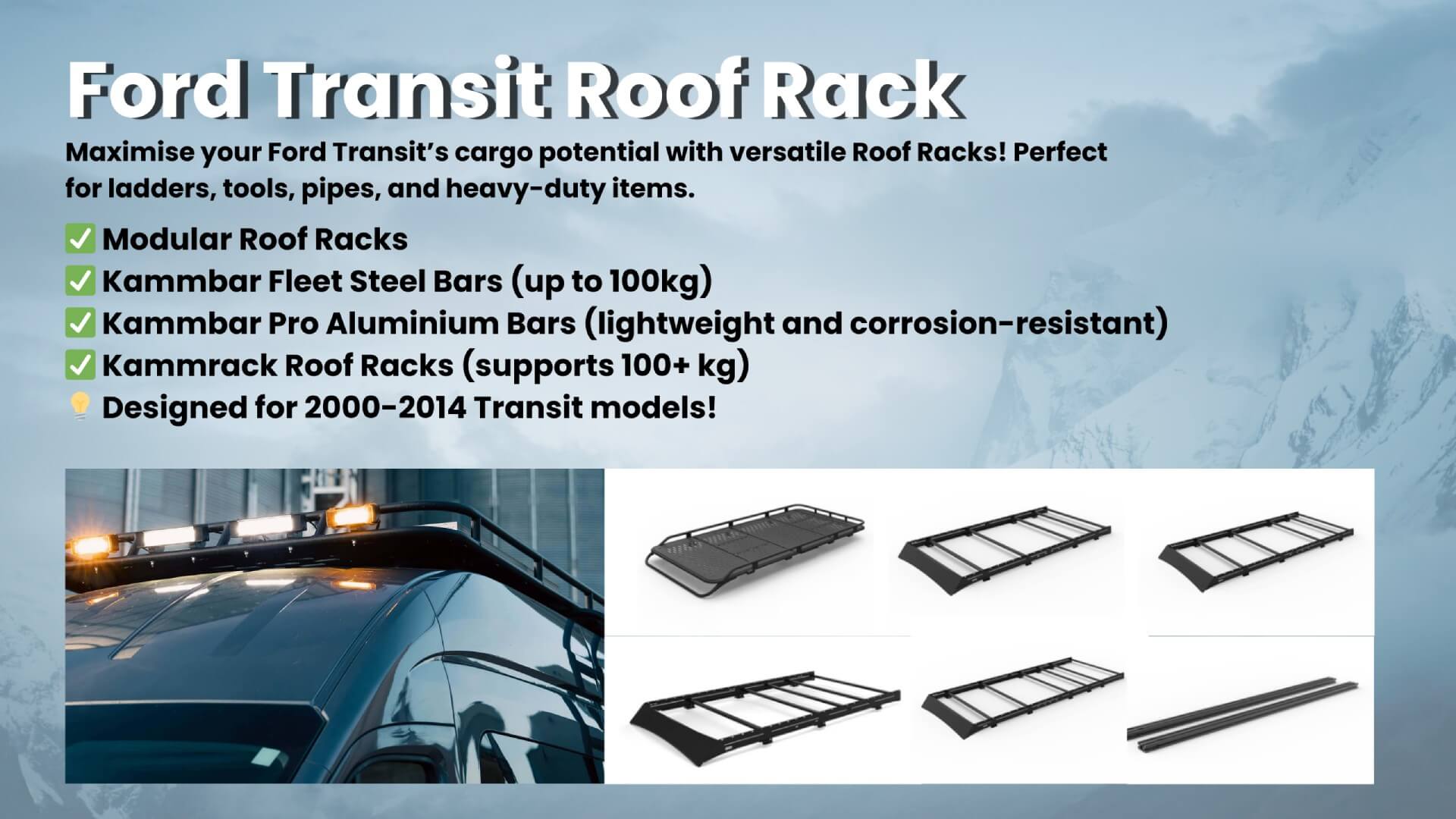 Ford Transit Roof Rack

Maximise your Ford Transit's cargo potential with versatile Roof Racks! Perfect for ladders, tools, pipes, and heavy-duty items.

✅ Modular Roof Racks
✅ Kammbar Fleet Steel Bars (up to 100kg)
✅ Kammbar Pro Aluminium Bars (lightweight and corrosion-resistant)
✅ Kammrack Roof Racks (supports 100+ kg)
💡 Designed for 2000-2014 Transit models!